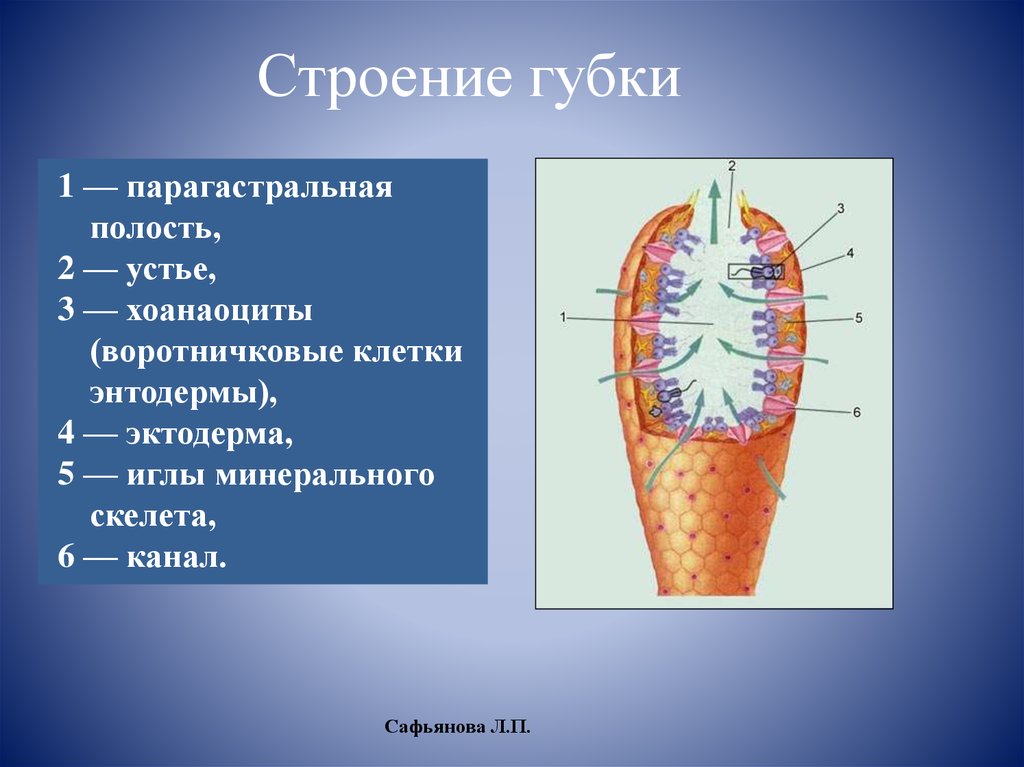 Строение губки

1 — парагастральная полость,
2 — устье,
3 — хоанаоциты (воротничковые клетки энтодермы),
4 — эктодерма,
5 — иглы минерального скелета,
6 — канал.

2
3
4
1
5
6

Сафьянова Л.П.